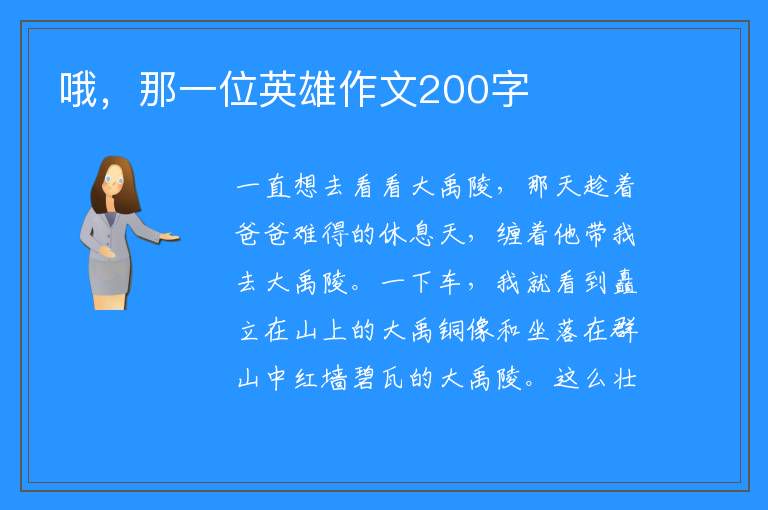 哦，那一位英雄作文200字

一直想去看看大禹陵，那天趁着爸爸难得的休息天，缠着他带我去大禹陵。一下车，我就看到矗立在山上的大禹铜像和坐落在群山中红墙碧瓦的大禹陵。这么壮